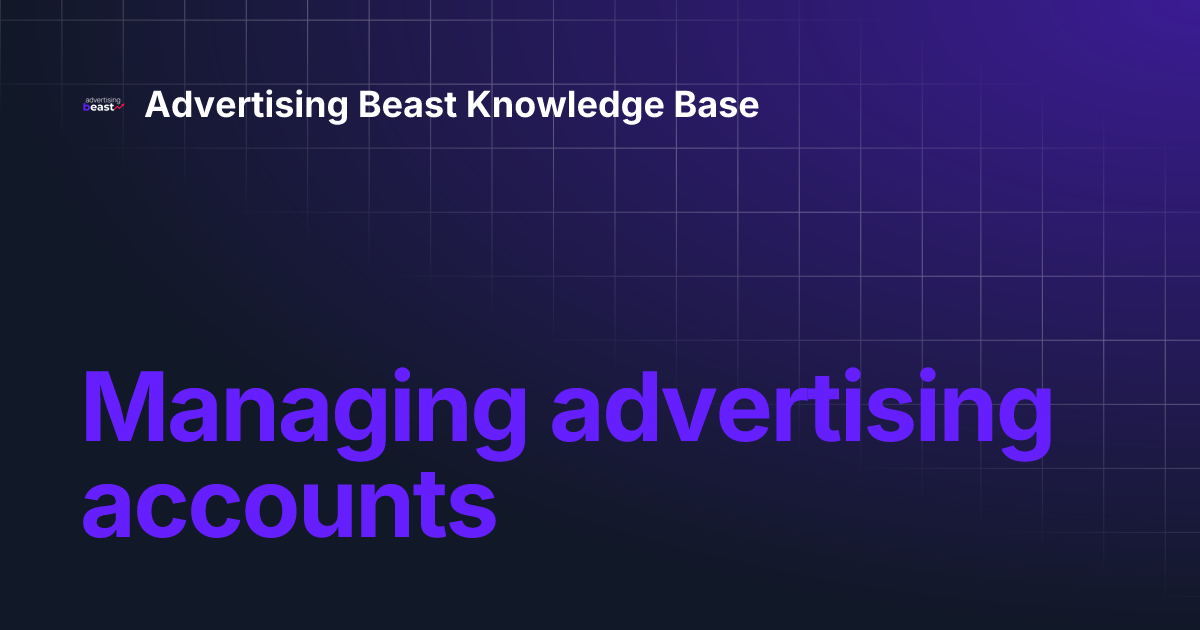 advertising beast

Advertising Beast Knowledge Base

Managing advertising accounts